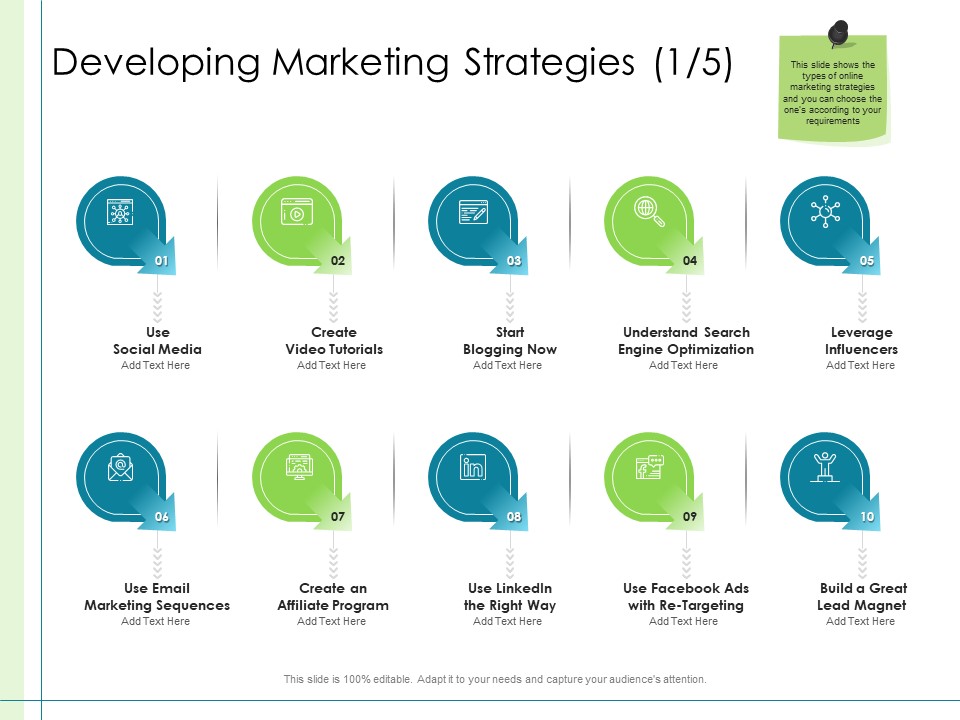 Developing Marketing Strategies (1/5)

This slide shows the types of online marketing strategies and you can choose the one's according to your requirements

01
Use Social Media
Add Text Here

02
Create Video Tutorials
Add Text Here

03
Start Blogging Now
Add Text Here

04
Understand Search Engine Optimization
Add Text Here

05
Leverage Influencers
Add Text Here

06
Use Email Marketing Sequences
Add Text Here

07
Create an Affiliate Program
Add Text Here

08
Use LinkedIn the Right Way
Add Text Here

09
Use Facebook Ads with Re-Targeting
Add Text Here

10
Build a Great Lead Magnet
Add Text Here

This slide is 100% editable. Adapt it to your needs and capture your audience's attention.